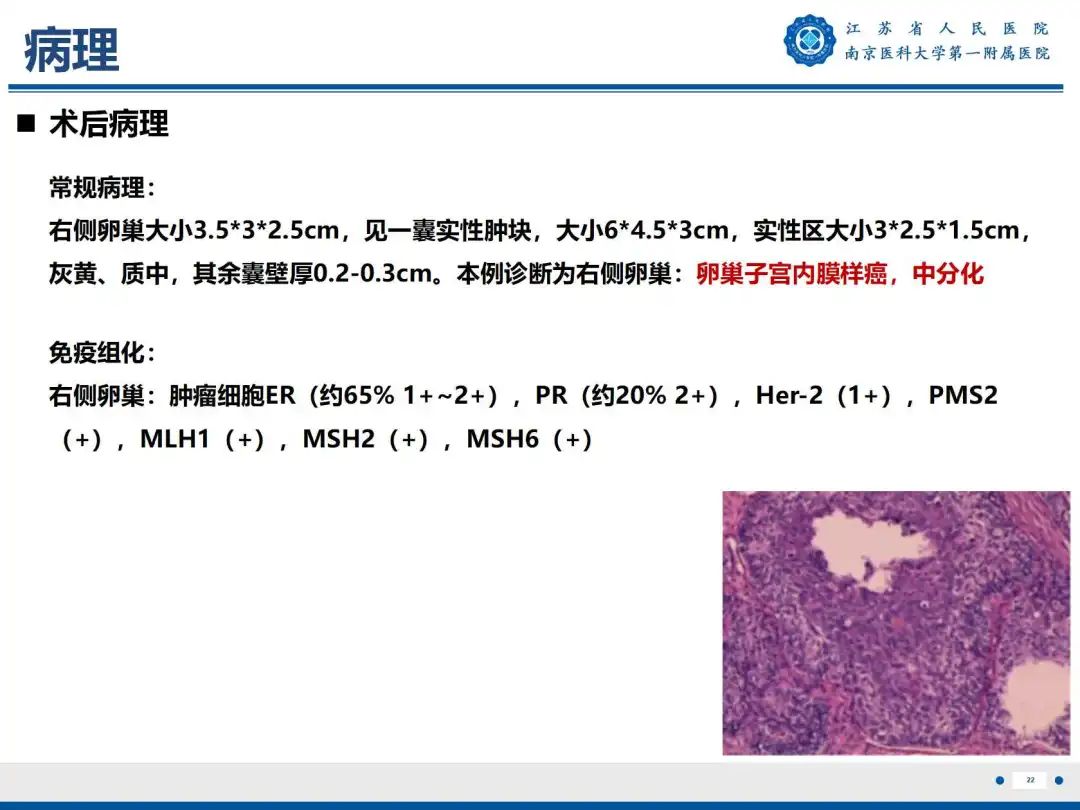 病理

江苏省人民医院
南京医科大学第一附属医院

■ 术后病理

常规病理：
右侧卵巢大小3.5*3*2.5cm，见一囊实性肿块，大小6*4.5*3cm，实性区大小3*2.5*1.5cm，灰黄、质中，其余囊壁厚0.2-0.3cm。本例诊断为右侧卵巢：卵巢子宫内膜样癌，中分化

免疫组化：
右侧卵巢：肿瘤细胞ER（约65% 1+~2+），PR（约20% 2+），Her-2（1+），PMS2（+），MLH1（+），MSH2（+），MSH6（+）

22